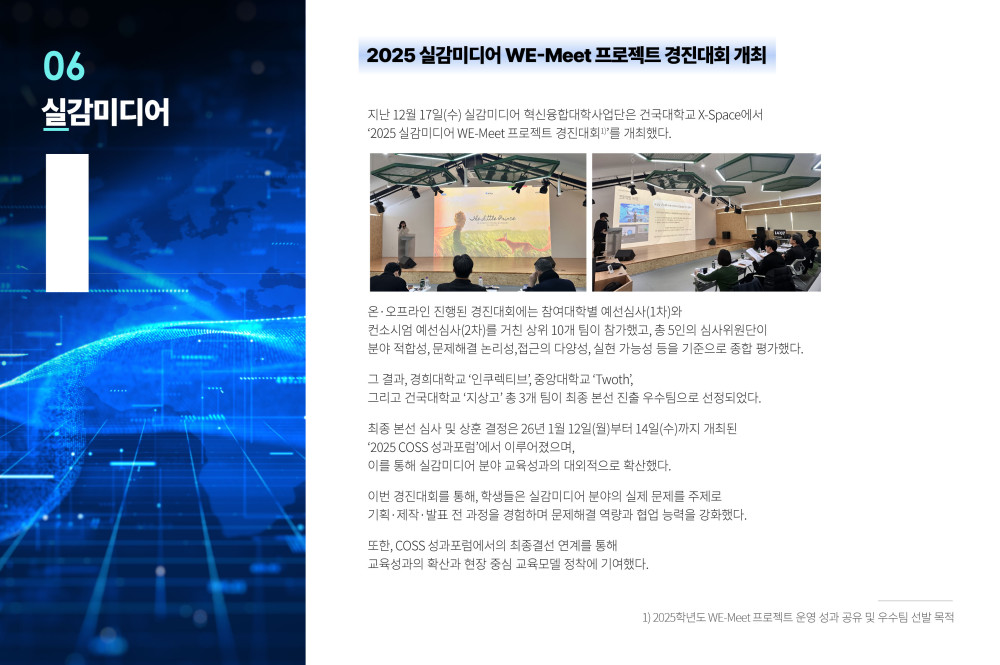 06
실감미디어

2025 실감미디어 WE-Meet 프로젝트 경진대회 개최

지난 12월 17일(수) 실감미디어 혁신융합대학사업단은 건국대학교 X-Space에서 '2025 실감미디어 WE-Meet 프로젝트 경진대회$^{1)}$'를 개최했다.

온·오프라인 진행된 경진대회에는 참여대학별 예선심사(1차)와 컨소시엄 예선심사(2차)를 거친 상위 10개 팀이 참가했고, 총 5인의 심사위원단이 분야 적합성, 문제해결 논리성,접근의 다양성, 실현 가능성 등을 기준으로 종합 평가했다.

그 결과, 경희대학교 '인쿠렉티브', 중앙대학교 'Twoth', 그리고 건국대학교 '지상고' 총 3개 팀이 최종 본선 진출 우수팀으로 선정되었다.

최종 본선 심사 및 상훈 결정은 26년 1월 12일(월)부터 14일(수)까지 개최된 '2025 COSS 성과포럼'에서 이루어졌으며, 이를 통해 실감미디어 분야 교육성과의 대외적으로 확산했다.

이번 경진대회를 통해, 학생들은 실감미디어 분야의 실제 문제를 주제로 기획·제작·발표 전 과정을 경험하며 문제해결 역량과 협업 능력을 강화했다.

또한, COSS 성과포럼에서의 최종결선 연계를 통해 교육성과의 확산과 현장 중심 교육모델 정착에 기여했다.

1) 2025학년도 WE-Meet 프로젝트 운영 성과 공유 및 우수팀 선발 목적